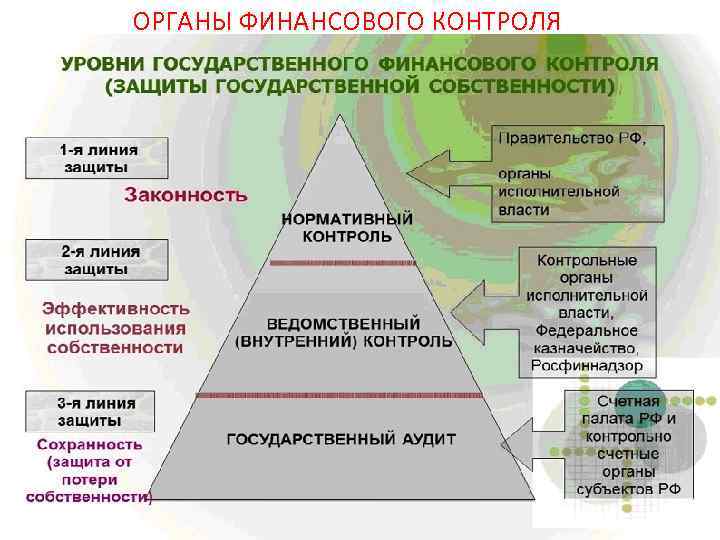 ОРГАНЫ ФИНАНСОВОГО КОНТРОЛЯ

УРОВНИ ГОСУДАРСТВЕННОГО ФИНАНСОВОГО КОНТРОЛЯ (ЗАЩИТЫ ГОСУДАРСТВЕННОЙ СОБСТВЕННОСТИ)

1-я линия защиты

Законность

2-я линия защиты

Эффективность использования собственности

3-я линия защиты

Сохранность (защита от потери собственности)

НОРМАТИВНЫЙ КОНТРОЛЬ

ВЕДОМСТВЕННЫЙ (ВНУТРЕННИЙ) КОНТРОЛЬ

ГОСУДАРСТВЕННЫЙ АУДИТ

Правительство РФ,

органы исполнительной власти

Контрольные органы исполнительной власти, Федеральное казначейство, Росфиннадзор

Счетная палата РФ и контрольно счетные органы субъектов РФ